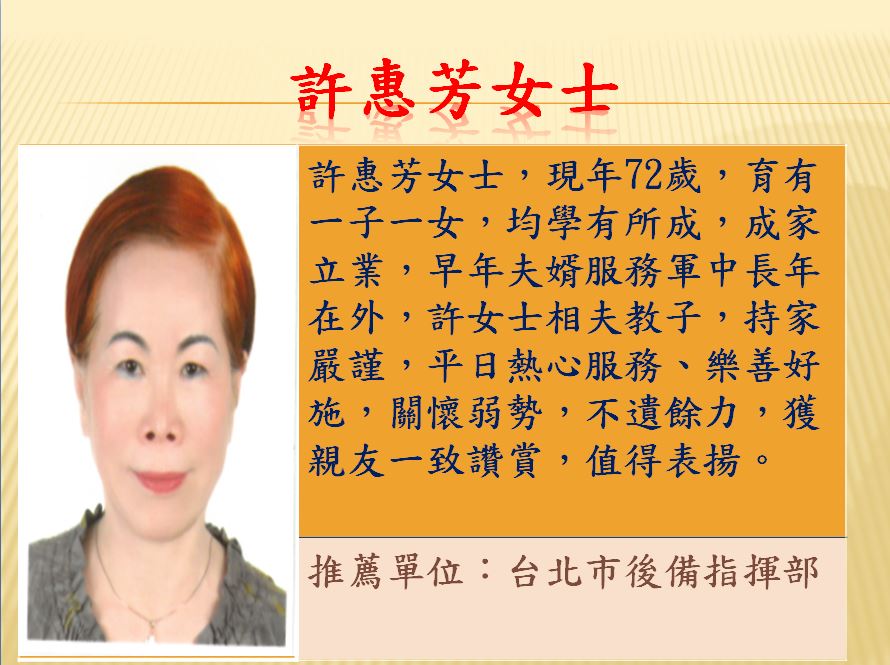 許惠芳女士

許惠芳女士，現年72歲，育有一子一女，均學有所成，成家立業，早年夫婿服務軍中長年在外，許女士相夫教子，持家嚴謹，平日熱心服務、樂善好施，關懷弱勢，不遺餘力，獲親友一致讚賞，值得表揚。

推薦單位：台北市後備指揮部